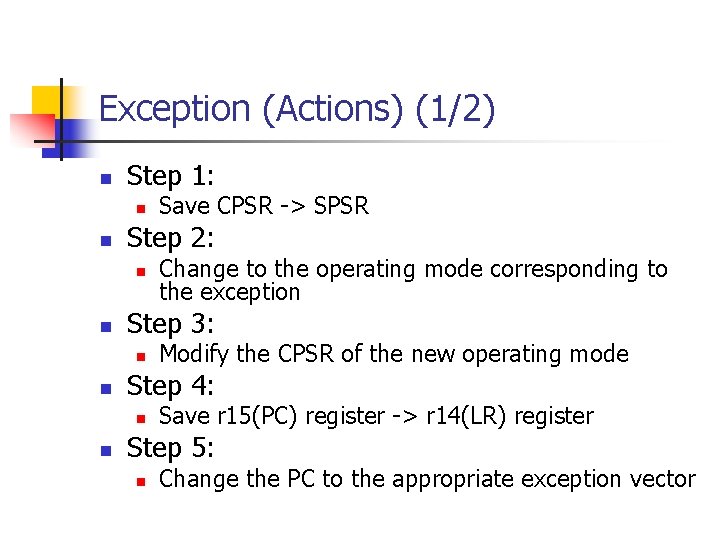 Exception (Actions) (1/2)

Step 1:
Save CPSR -> SPSR

Step 2:
Change to the operating mode corresponding to the exception

Step 3:
Modify the CPSR of the new operating mode

Step 4:
Save r15(PC) register -> r14(LR) register

Step 5:
Change the PC to the appropriate exception vector